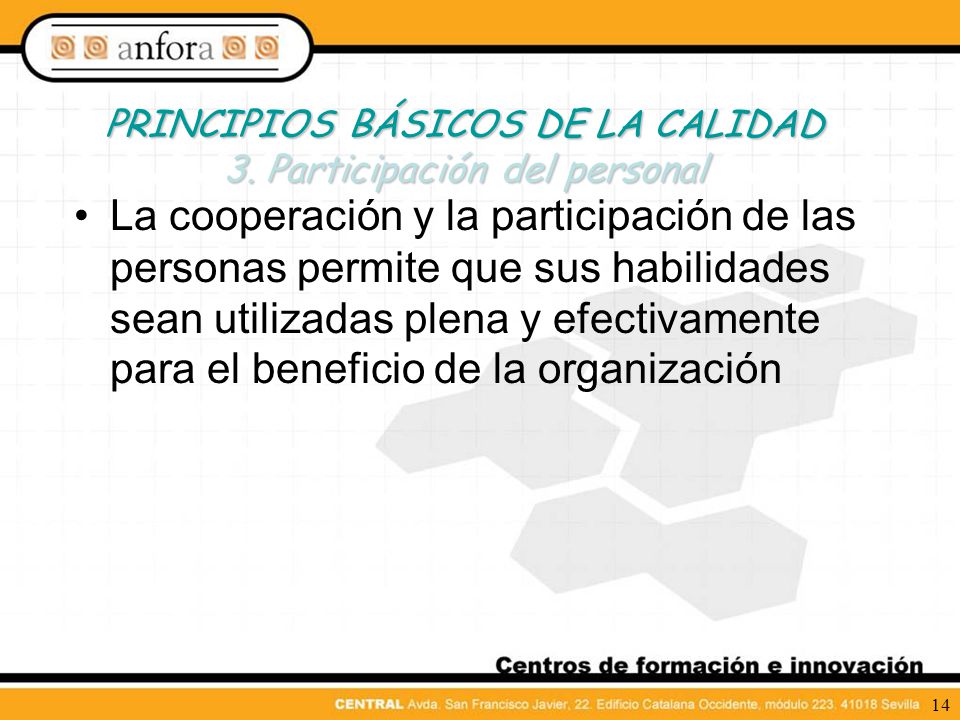 anfora

PRINCIPIOS BÁSICOS DE LA CALIDAD
3. Participación del personal

• La cooperación y la participación de las personas permite que sus habilidades sean utilizadas plena y efectivamente para el beneficio de la organización

Centros de formación e innovación

CENTRAL Avda. San Francisco Javier, 22. Edificio Catalana Occidente, módulo 223. 41018 Sevilla

14